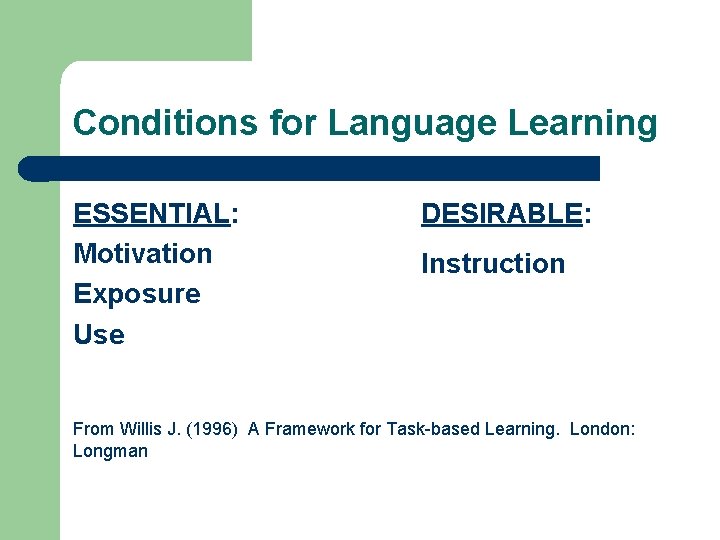 Conditions for Language Learning

ESSENTIAL:

Motivation

Exposure

Use

DESIRABLE:

Instruction

From Willis J. (1996) A Framework for Task-based Learning. London: Longman